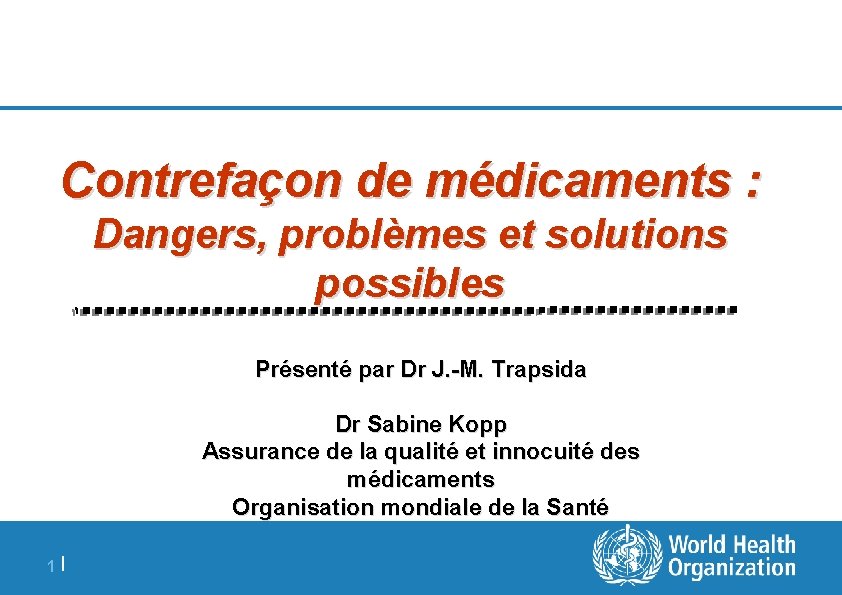 Contrefaçon de médicaments :
Dangers, problèmes et solutions possibles

Présenté par Dr J.-M. Trapsida

Dr Sabine Kopp
Assurance de la qualité et innocuité des médicaments
Organisation mondiale de la Santé

1 |

World Health Organization